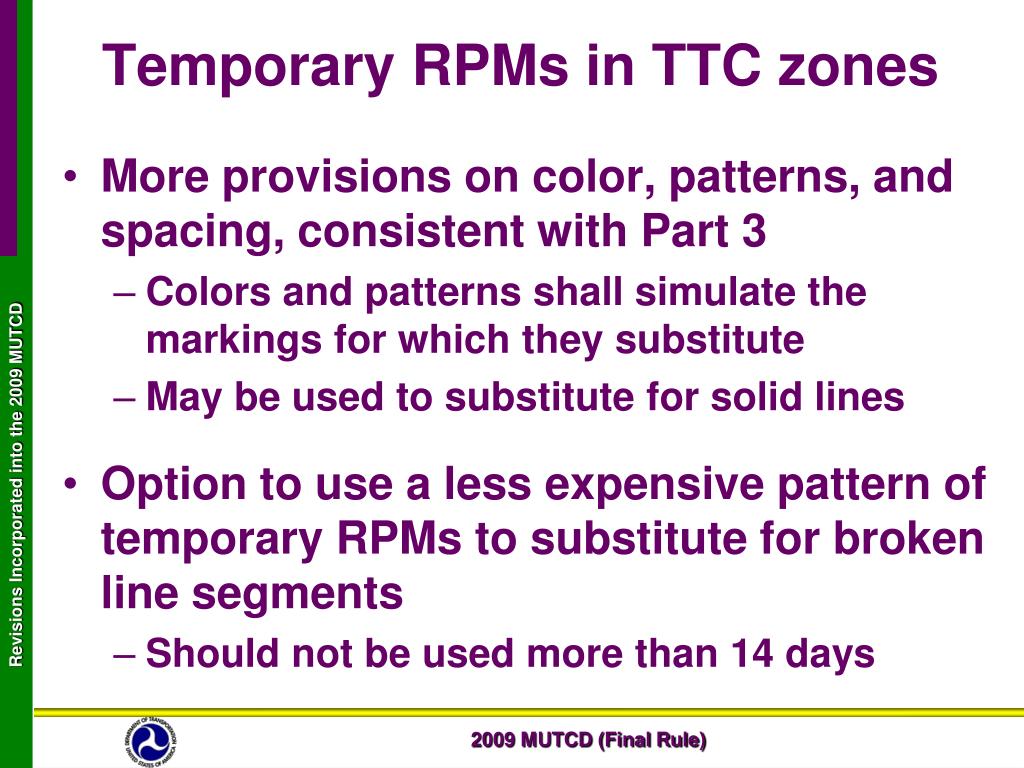 Revisions Incorporated into the 2009 MUTCD

Temporary RPMs in TTC zones

• More provisions on color, patterns, and spacing, consistent with Part 3
– Colors and patterns shall simulate the markings for which they substitute
– May be used to substitute for solid lines

• Option to use a less expensive pattern of temporary RPMs to substitute for broken line segments
– Should not be used more than 14 days

DEPARTMENT OF TRANSPORTATION UNITED STATES OF AMERICA

2009 MUTCD (Final Rule)